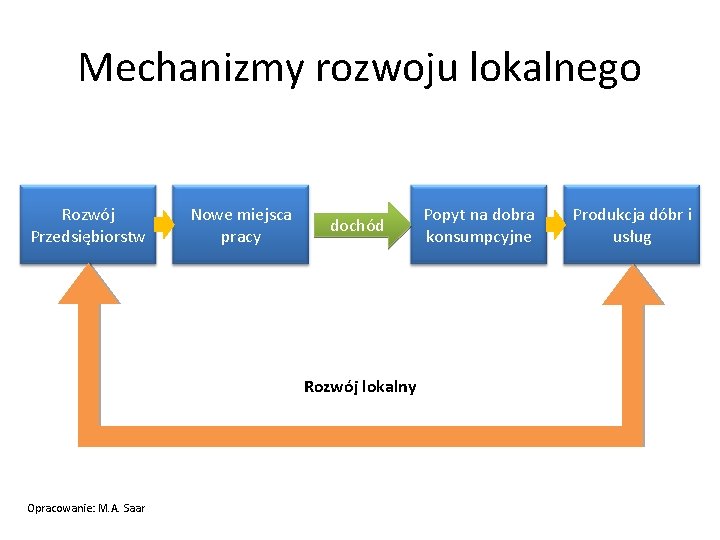 Mechanizmy rozwoju lokalnego

Rozwój Przedsiębiorstw

Nowe miejsca pracy

dochód

Popyt na dobra konsumpcyjne

Produkcja dóbr i usług

Rozwój lokalny

Opracowanie: M.A. Saar